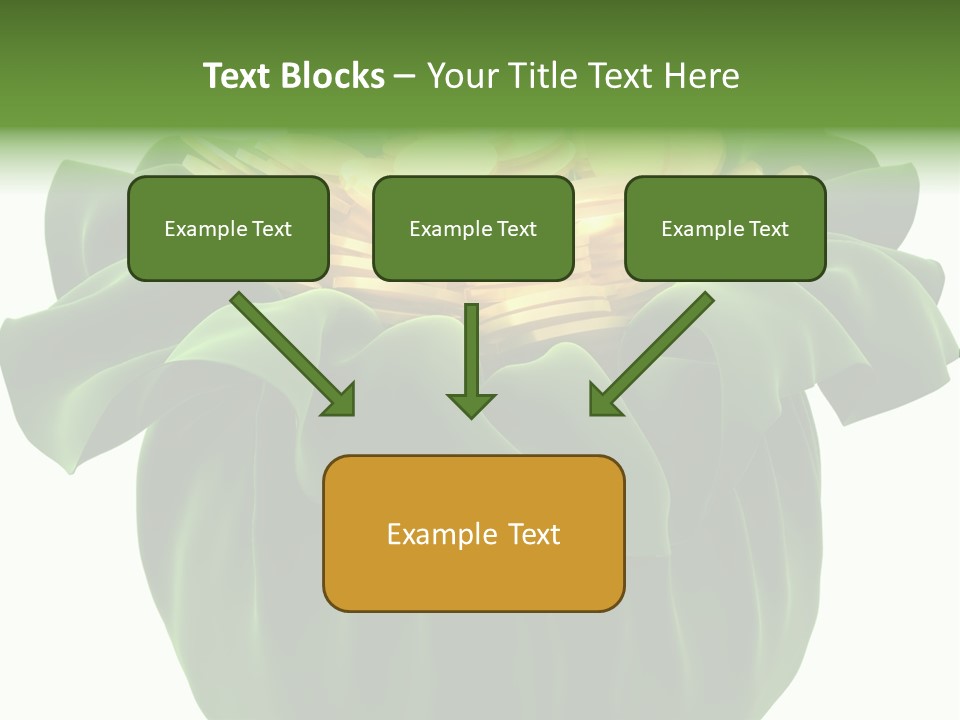 Text Blocks – Your Title Text Here

Example Text

Example Text

Example Text

Example Text